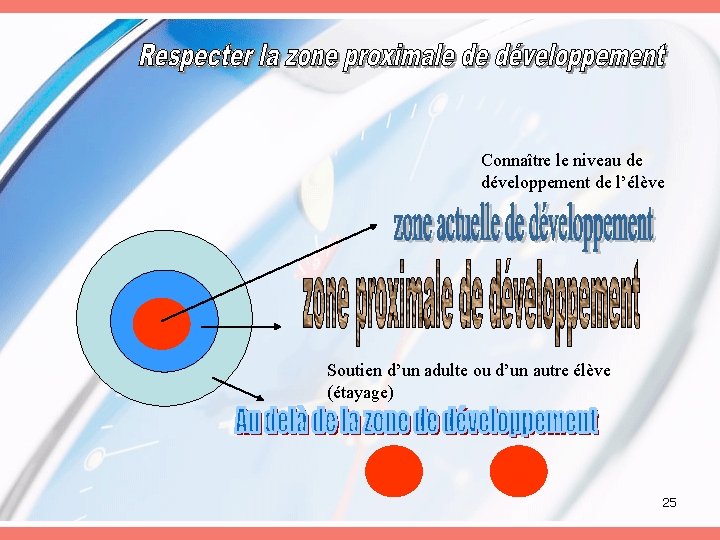 Respecter la zone proximale de développement

Connaître le niveau de développement de l'élève

zone actuelle de développement

zone proximale de développement

Soutien d'un adulte ou d'un autre élève (étayage)

Au delà de la zone de développement

25